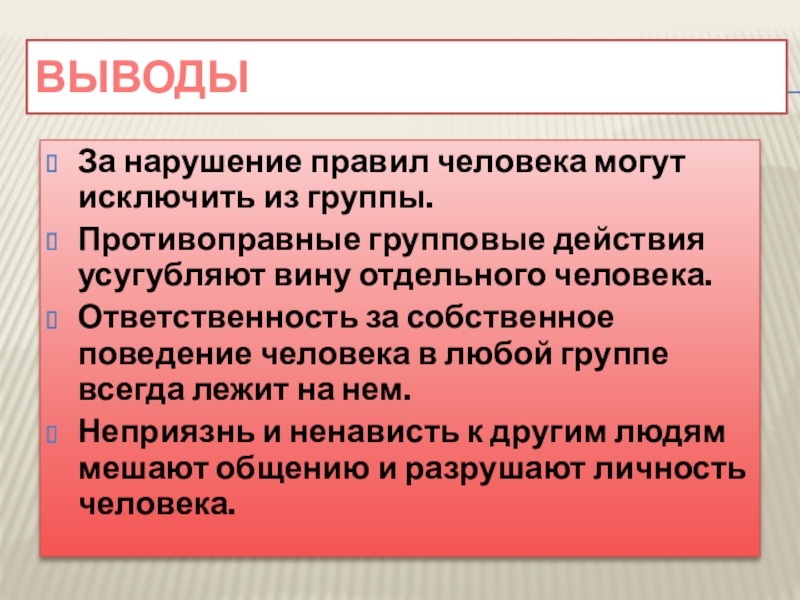 ВЫВОДЫ

За нарушение правил человека могут исключить из группы.

Противоправные групповые действия усугубляют вину отдельного человека.

Ответственность за собственное поведение человека в любой группе всегда лежит на нем.

Неприязнь и ненависть к другим людям мешают общению и разрушают личность человека.